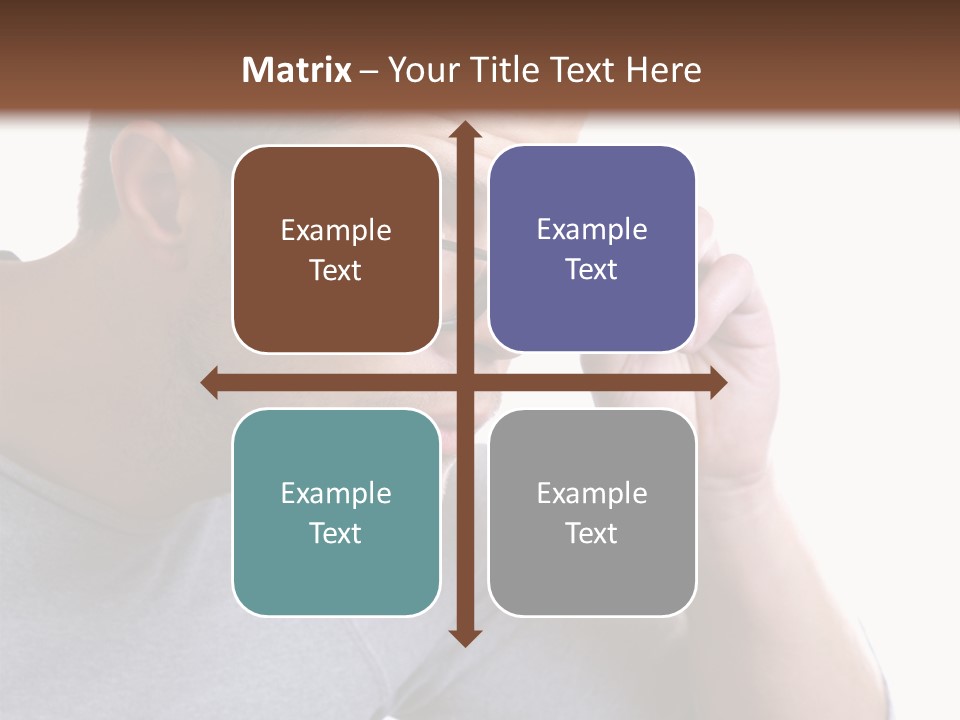 Matrix – Your Title Text Here

Example Text

Example Text

Example Text

Example Text